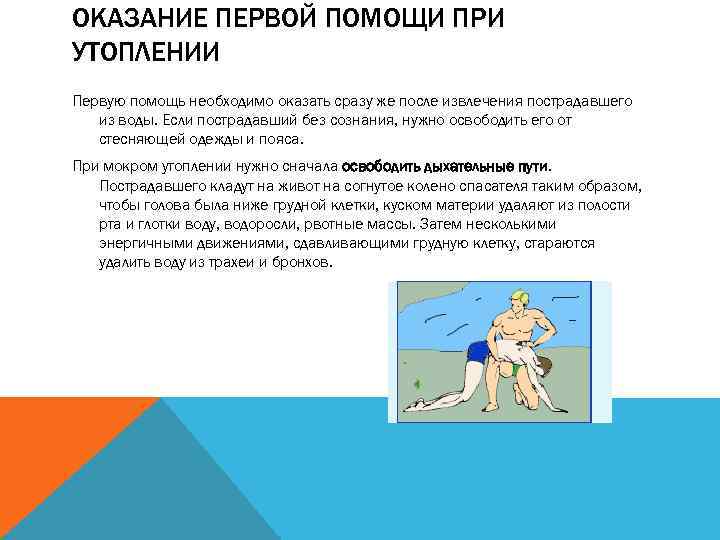 ОКАЗАНИЕ ПЕРВОЙ ПОМОЩИ ПРИ УТОПЛЕНИИ

Первую помощь необходимо оказать сразу же после извлечения пострадавшего из воды. Если пострадавший без сознания, нужно освободить его от стесняющей одежды и пояса.

При мокром утоплении нужно сначала освободить дыхательные пути. Пострадавшего кладут на живот на согнутое колено спасателя таким образом, чтобы голова была ниже грудной клетки, куском материи удаляют из полости рта и глотки воду, водоросли, рвотные массы. Затем несколькими энергичными движениями, сдавливающими грудную клетку, стараются удалить воду из трахеи и бронхов.